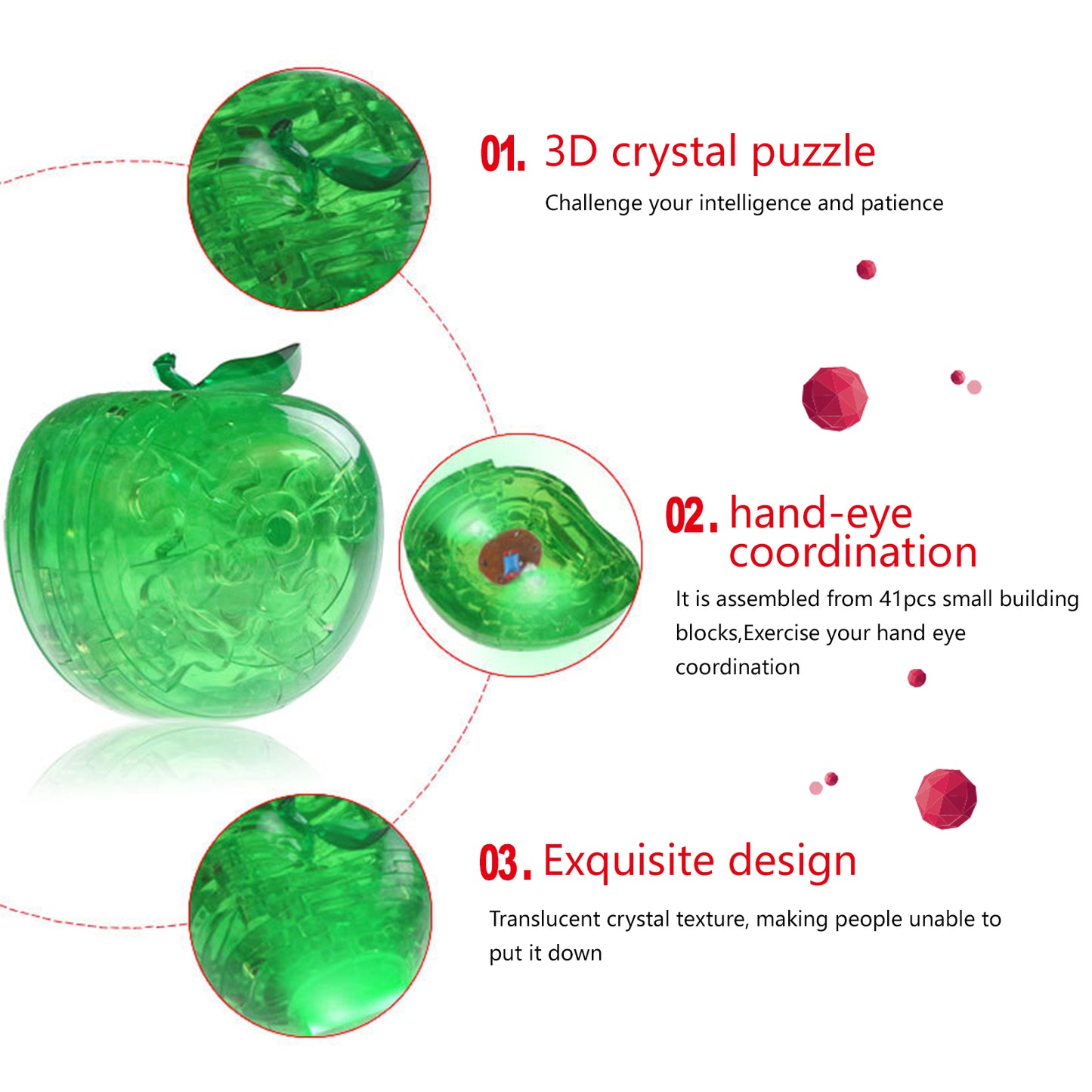 01. 3D crystal puzzle

Challenge your intelligence and patience

02. hand-eye coordination

It is assembled from 41pcs small building blocks,Exercise your hand eye coordination

03. Exquisite design

Translucent crystal texture, making people unable to put it down